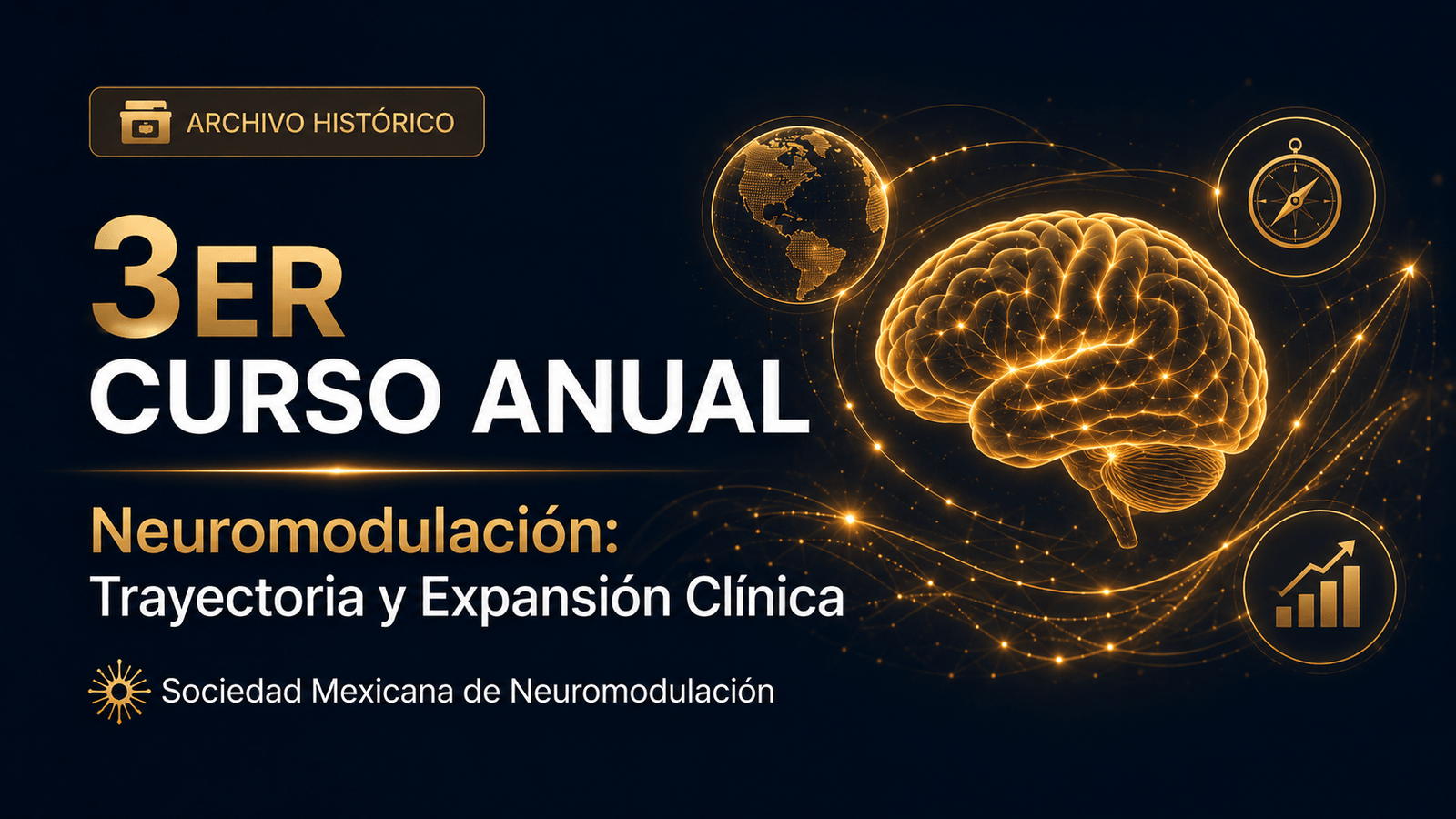 ARCHIVO HISTÓRICO

3ER
CURSO ANUAL

Neuromodulación:
Trayectoria y Expansión Clínica

Sociedad Mexicana de Neuromodulación